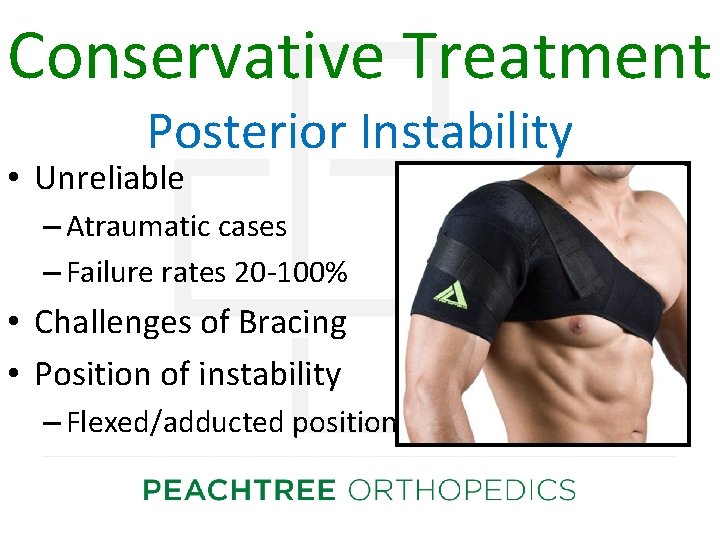 Conservative Treatment

Posterior Instability

• Unreliable
– Atraumatic cases
– Failure rates 20-100%
• Challenges of Bracing
• Position of instability
– Flexed/adducted position

PEACHTREE ORTHOPEDICS